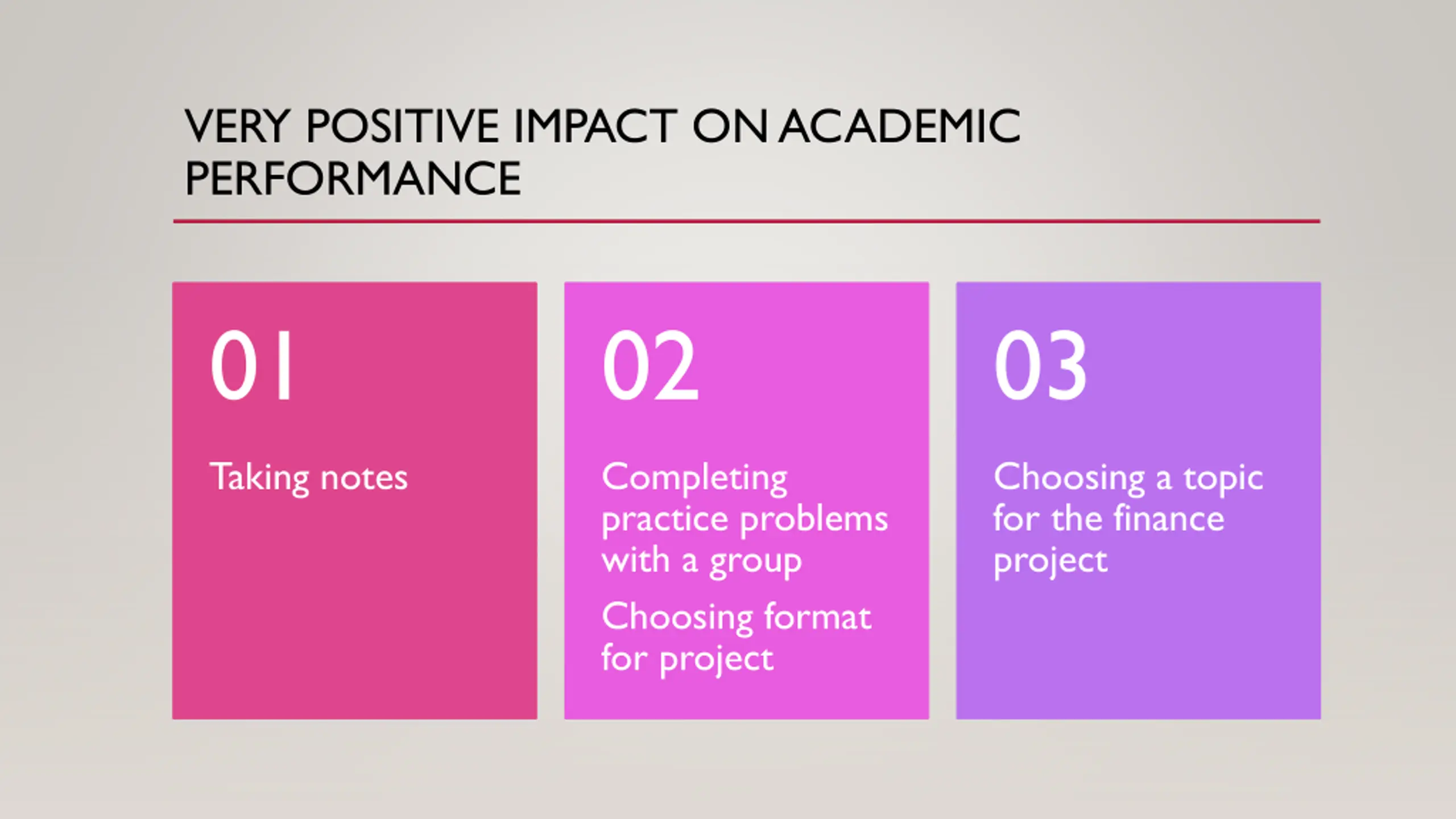 VERY POSITIVE IMPACT ON ACADEMIC PERFORMANCE

01

Taking notes

02

Completing practice problems with a group

Choosing format for project

03

Choosing a topic for the finance project